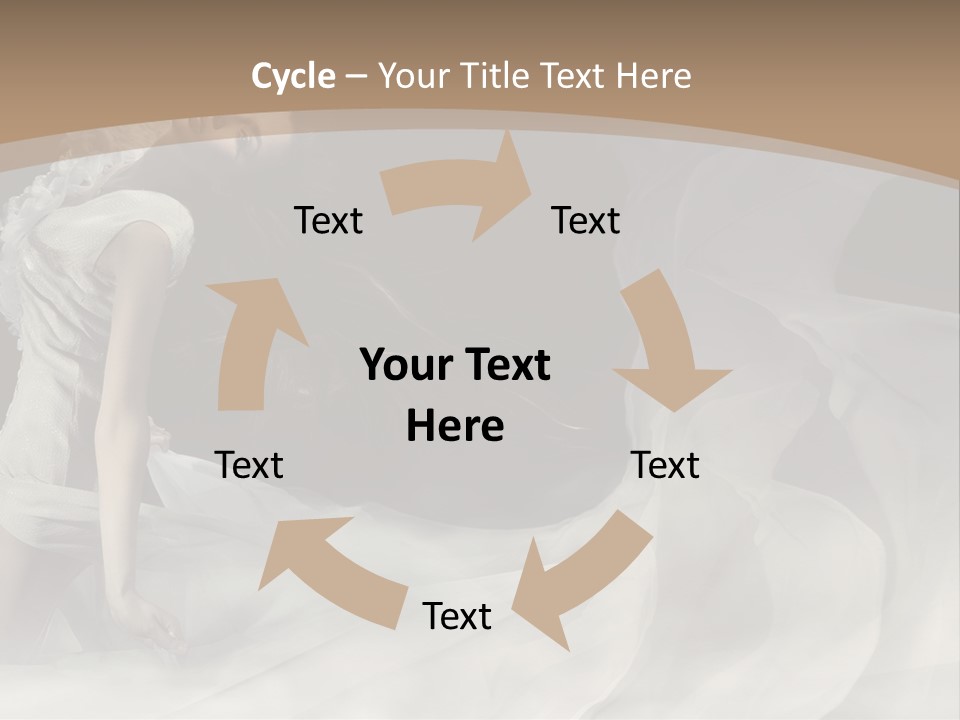 Cycle – Your Title Text Here

Text

Text

Your Text Here

Text

Text

Text